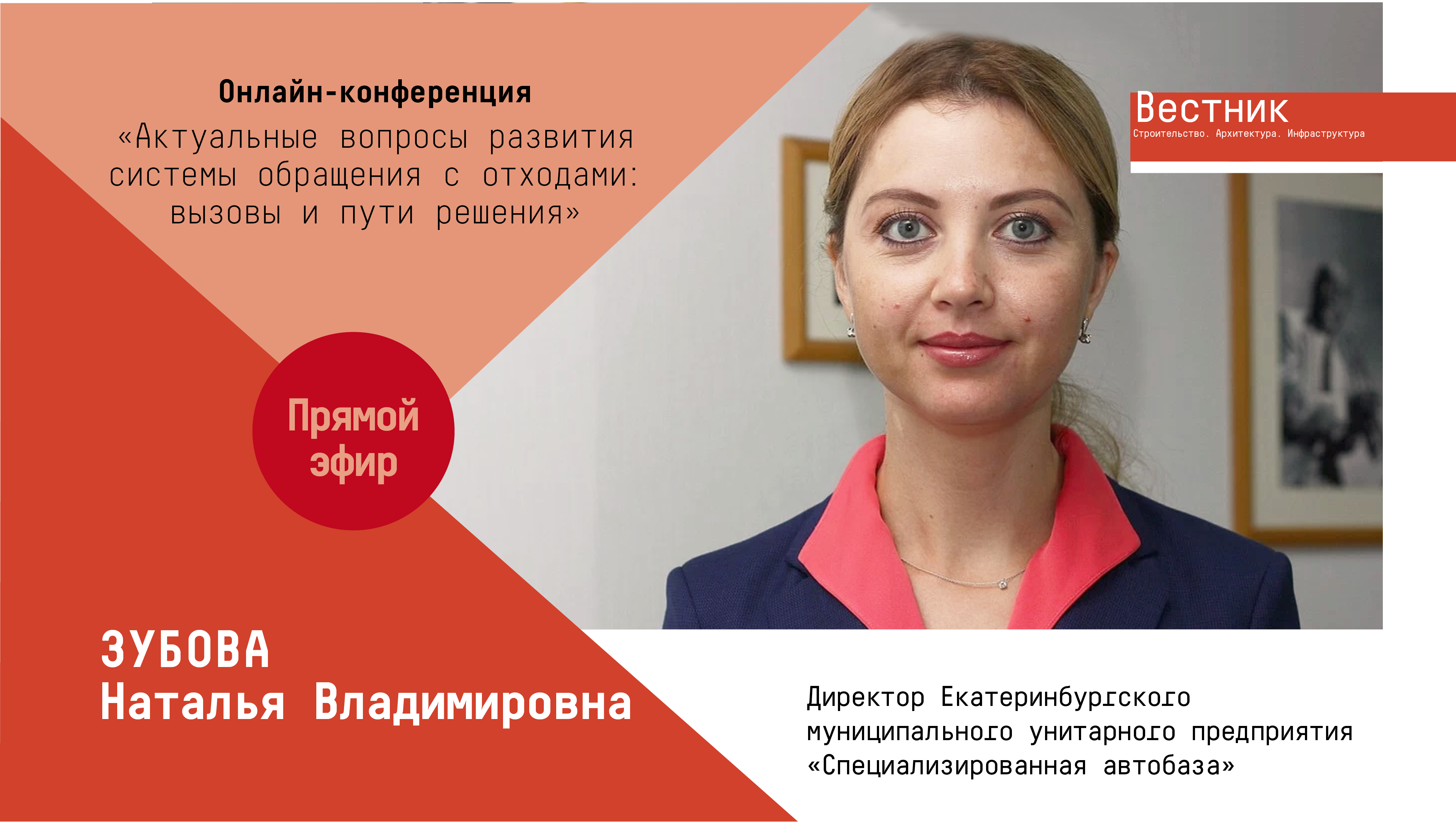 Онлайн-конференция
«Актуальные вопросы развития системы обращения с отходами: вызовы и пути решения»

Вестник
Строительство. Архитектура. Инфраструктура

Прямой эфир

ЗУБОВА
Наталья Владимировна

Директор Екатеринбургского муниципального унитарного предприятия «Специализированная автобаза»